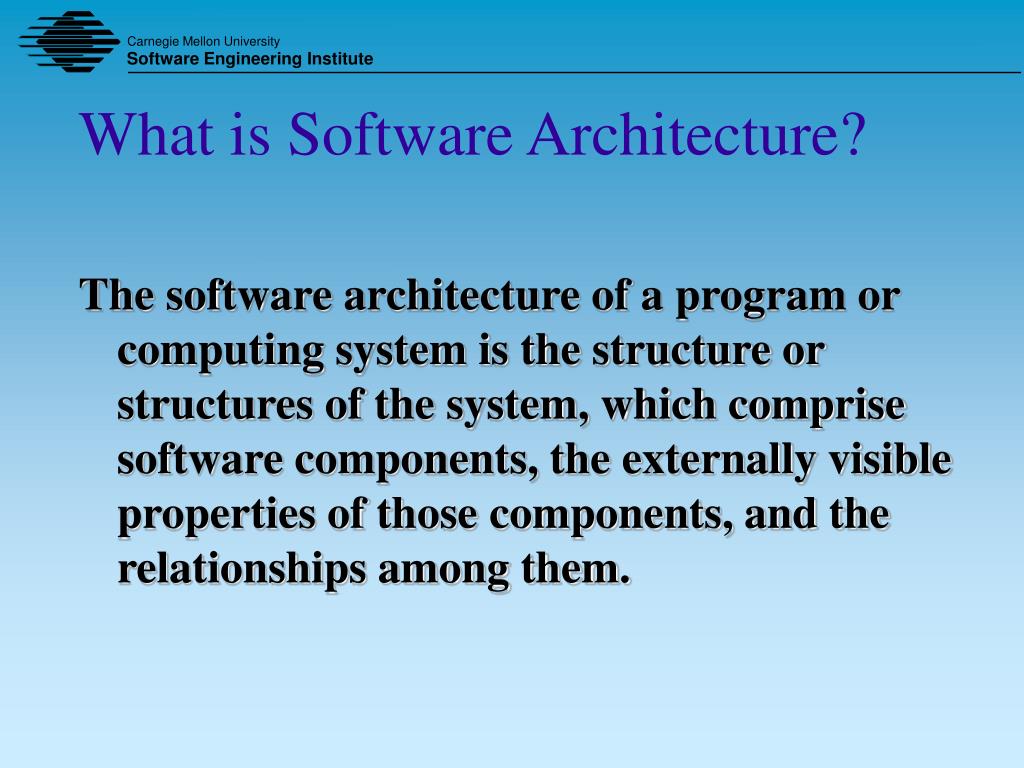 Carnegie Mellon University
Software Engineering Institute

What is Software Architecture?

The software architecture of a program or computing system is the structure or structures of the system, which comprise software components, the externally visible properties of those components, and the relationships among them.